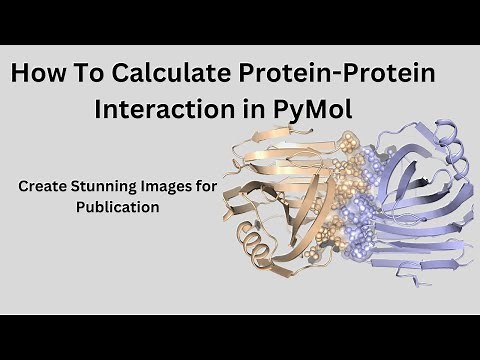 How To Calculate Protein-Protein Interaction in PyMol

Create Stunning Images for Publication